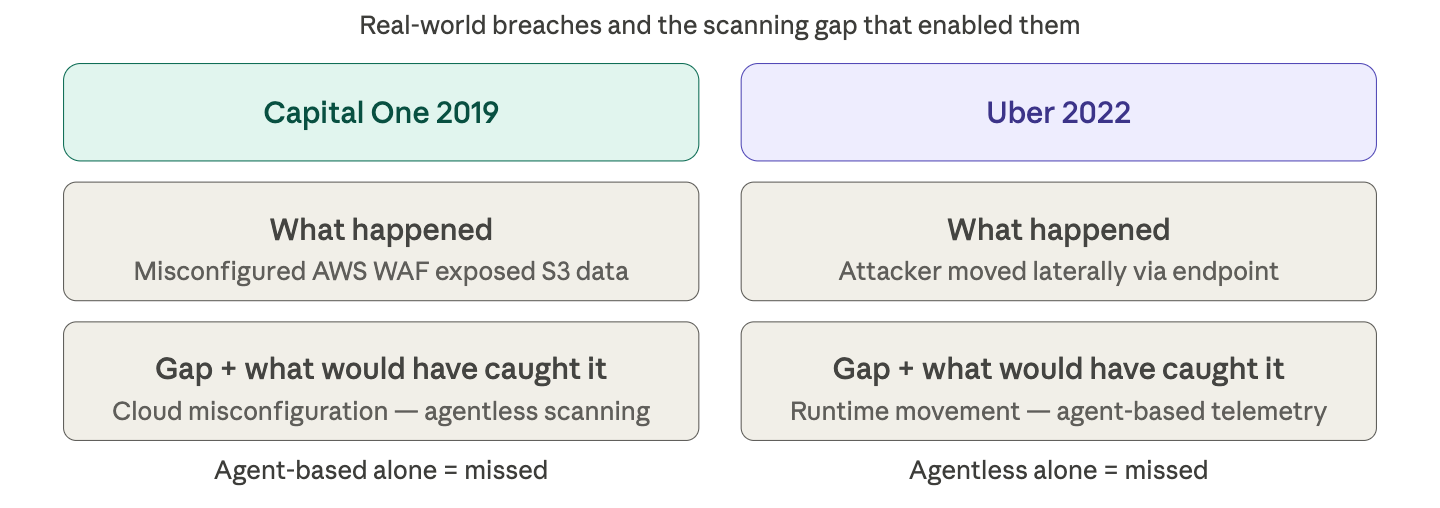 Real-world breaches and the scanning gap that enabled them

Capital One 2019

What happened
Misconfigured AWS WAF exposed S3 data

Gap + what would have caught it
Cloud misconfiguration — agentless scanning

Agent-based alone = missed

Uber 2022

What happened
Attacker moved laterally via endpoint

Gap + what would have caught it
Runtime movement — agent-based telemetry

Agentless alone = missed